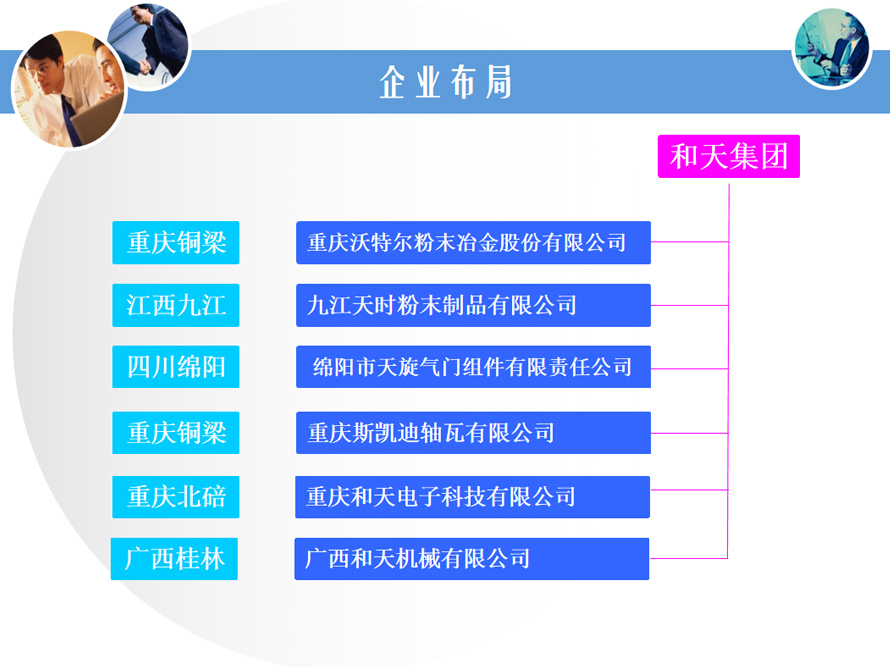 企业布局

和天集团

重庆铜梁
重庆沃特尔粉末冶金股份有限公司

江西九江
九江天时粉末制品有限公司

四川绵阳
绵阳市天旋气门组件有限责任公司

重庆铜梁
重庆斯凯迪轴瓦有限公司

重庆北碚
重庆和天电子科技有限公司

广西桂林
广西和天机械有限公司